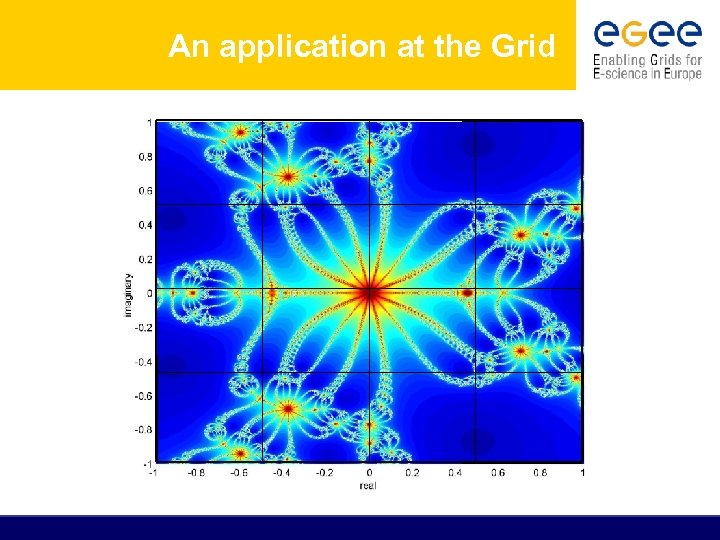 An application at the Grid

eGee
Enabling Grids for E-science in Europe

1
0.8
0.6
0.4
0.2
0
-0.2
-0.4
-0.6
-0.8
-1
imaginery

-1
-0.8
-0.6
-0.4
-0.2
0
0.2
0.4
0.6
0.8
1
real